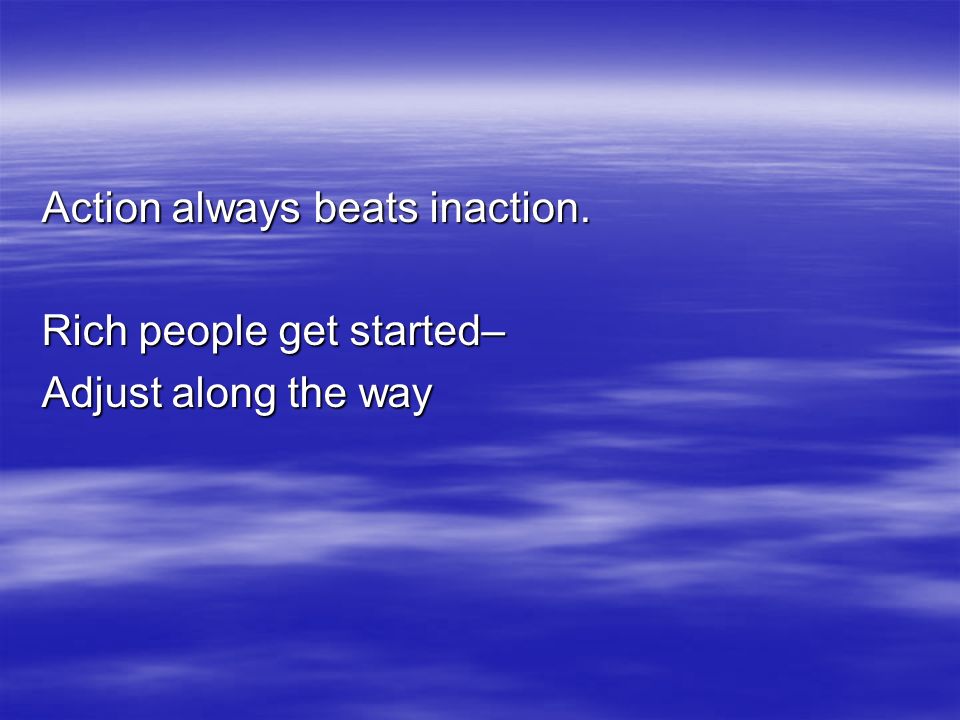 Action always beats inaction.

Rich people get started–
Adjust along the way